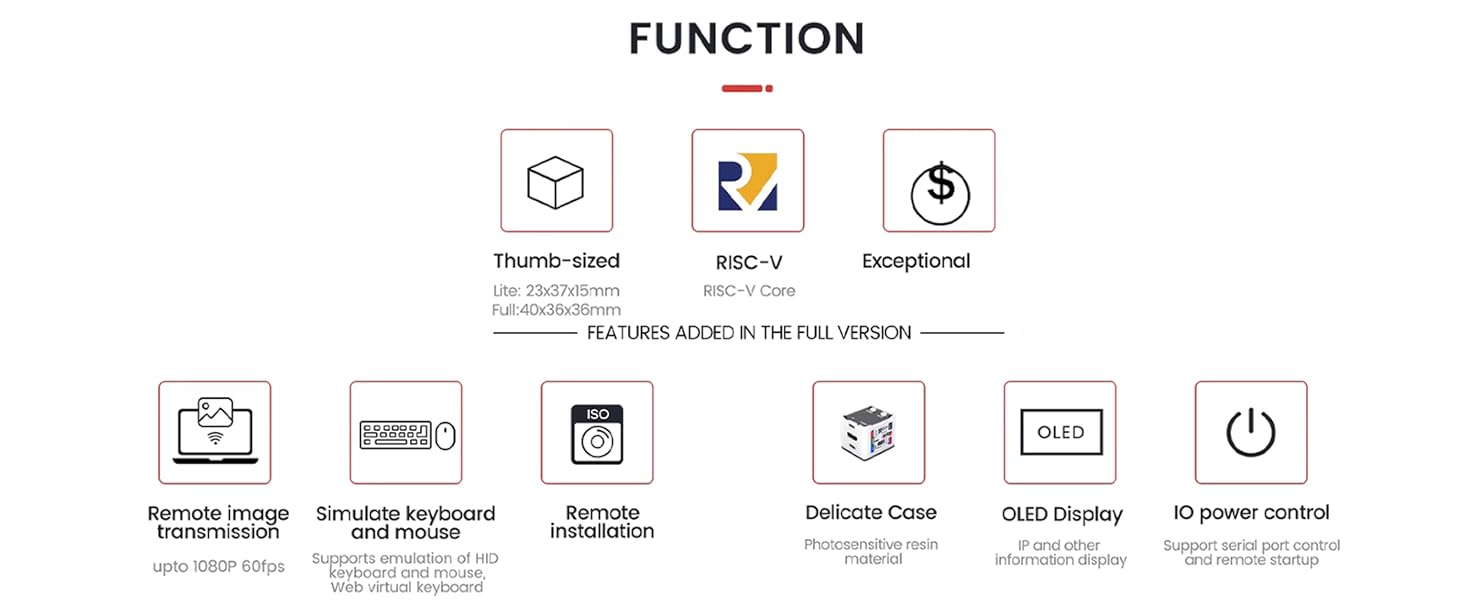 FUNCTION

Thumb-sized
Lite: 23x37x15mm
Full:40x36x36mm

RISC-V
RISC-V Core

$

Exceptional

FEATURES ADDED IN THE FULL VERSION

Remote image transmission
upto 1080P 60fps

Simulate keyboard and mouse
Supports emulation of HID keyboard and mouse, Web virtual keyboard

ISO

Remote installation

Delicate Case
Photosensitive resin material

OLED

OLED Display
IP and other information display

IO power control
Support serial port control and remote startup